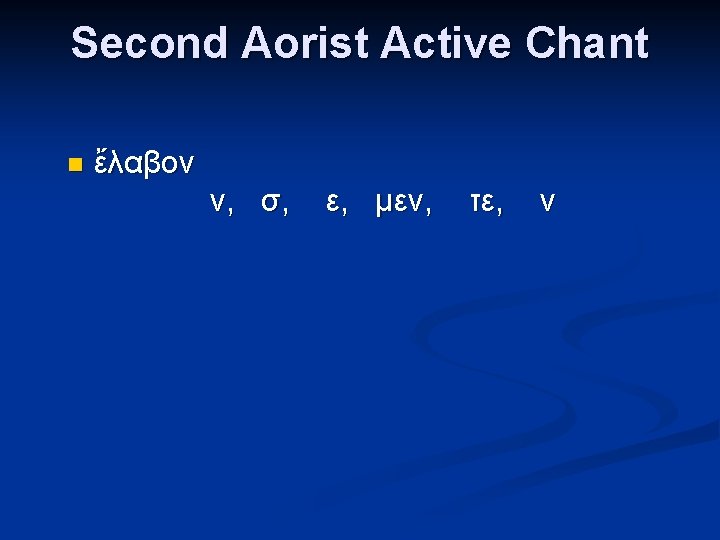 Second Aorist Active Chant

ἔλαβον

ν, σ, ε, μεν, τε, ν